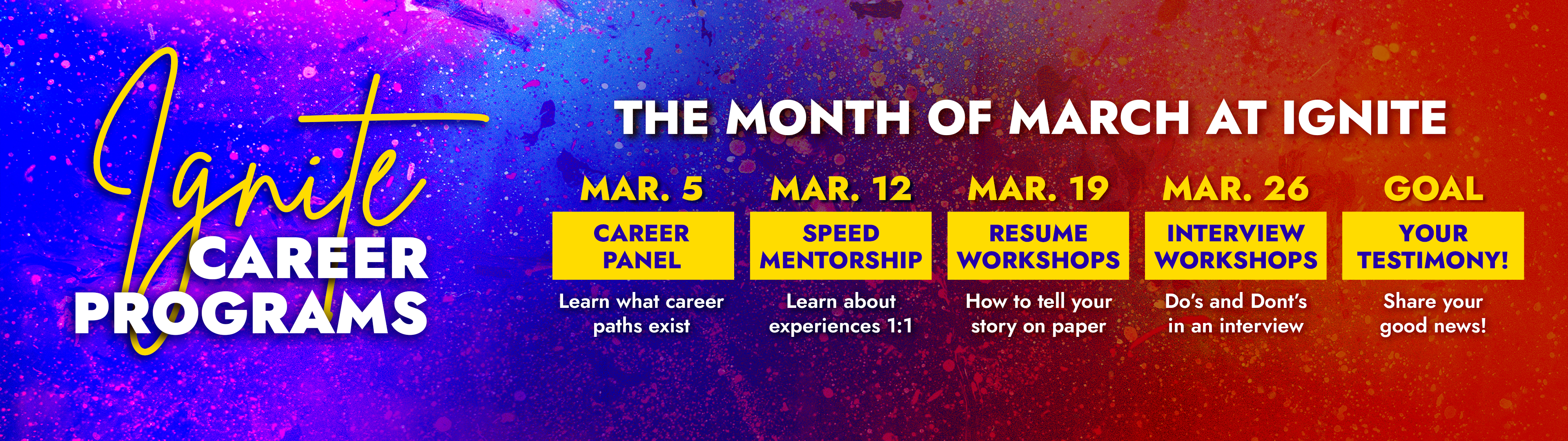 Ignite
CAREER PROGRAMS

THE MONTH OF MARCH AT IGNITE

MAR. 5
CAREER PANEL
Learn what career paths exist

MAR. 12
SPEED MENTORSHIP
Learn about experiences 1:1

MAR. 19
RESUME WORKSHOPS
How to tell your story on paper

MAR. 26
INTERVIEW WORKSHOPS
Do's and Dont's in an interview

GOAL
YOUR TESTIMONY!
Share your good news!